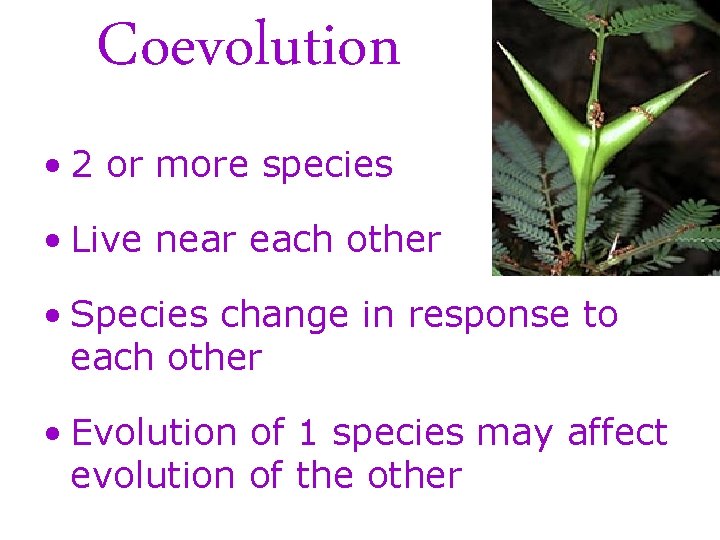 Coevolution

• 2 or more species

• Live near each other

• Species change in response to each other

• Evolution of 1 species may affect evolution of the other